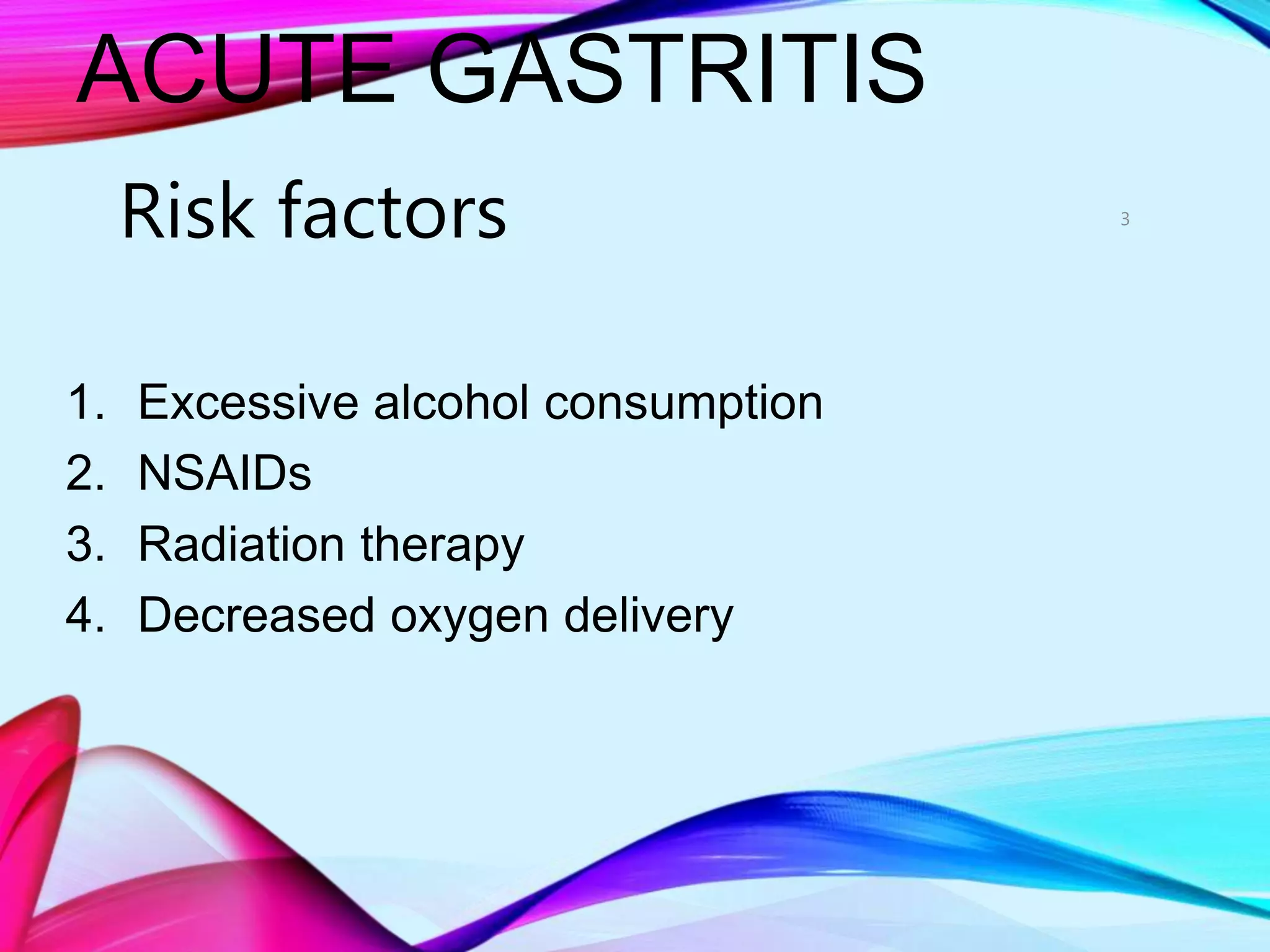 ACUTE GASTRITIS

Risk factors

3

1. Excessive alcohol consumption
2. NSAIDs
3. Radiation therapy
4. Decreased oxygen delivery